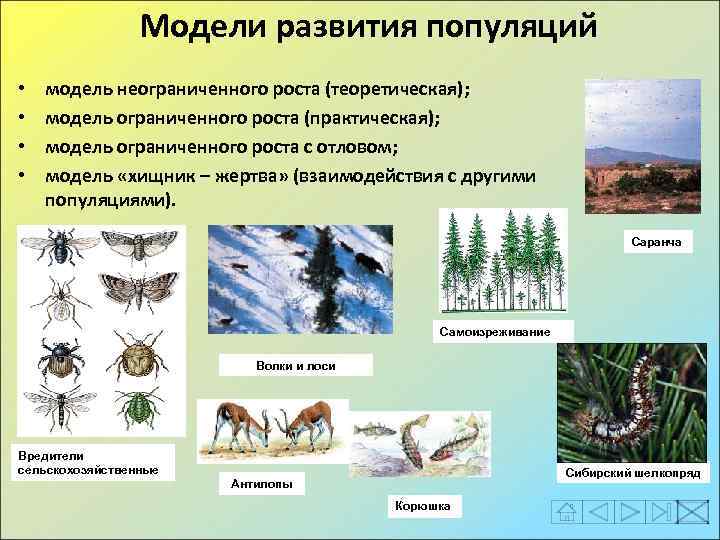 Модели развития популяций

• модель неограниченного роста (теоретическая);
• модель ограниченного роста (практическая);
• модель ограниченного роста с отловом;
• модель «хищник – жертва» (взаимодействия с другими популяциями).

Саранча

Самоизреживание

Волки и лоси

Вредители сельскохозяйственные

Антилопы

Корюшка

Сибирский шелкопряд